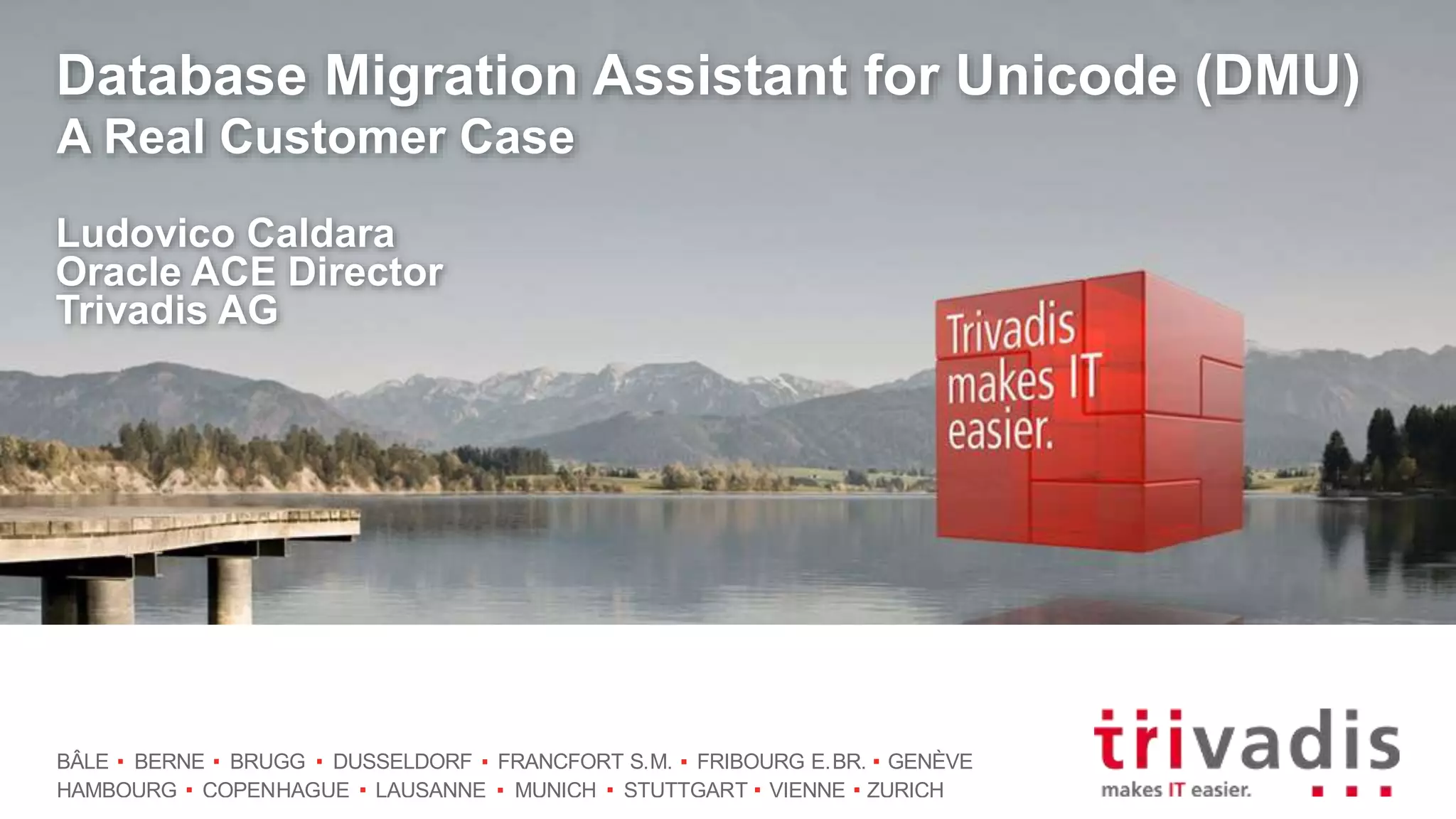 Database Migration Assistant for Unicode (DMU)
A Real Customer Case

Ludovico Caldara
Oracle ACE Director
Trivadis AG

Trivadis makes IT easier.

BÂLE ▪ BERNE ▪ BRUGG ▪ DUSSELDORF ▪ FRANCFORT S.M. ▪ FRIBOURG E.BR. ▪ GENÈVE
HAMBOURG ▪ COPENHAGUE ▪ LAUSANNE ▪ MUNICH ▪ STUTTGART ▪ VIENNE ▪ ZURICH

trivadis
makes IT easier.